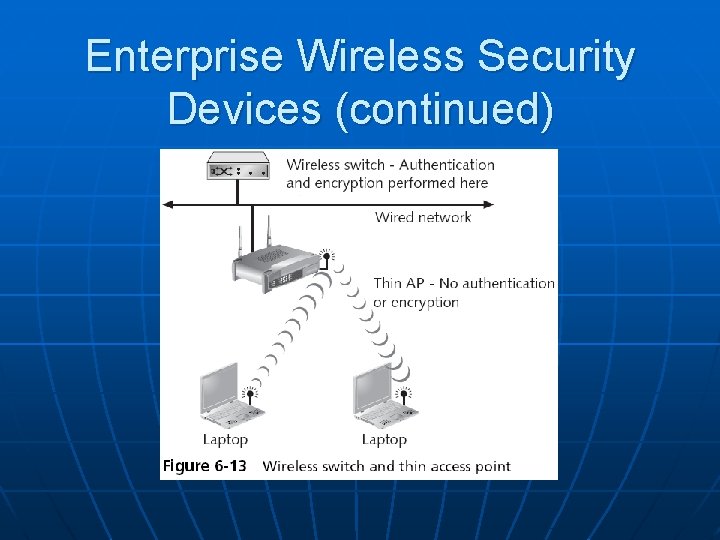 Enterprise Wireless Security Devices (continued)

Wireless switch - Authentication and encryption performed here

Wired network

Thin AP - No authentication or encryption

Laptop

Laptop

Figure 6-13 Wireless switch and thin access point